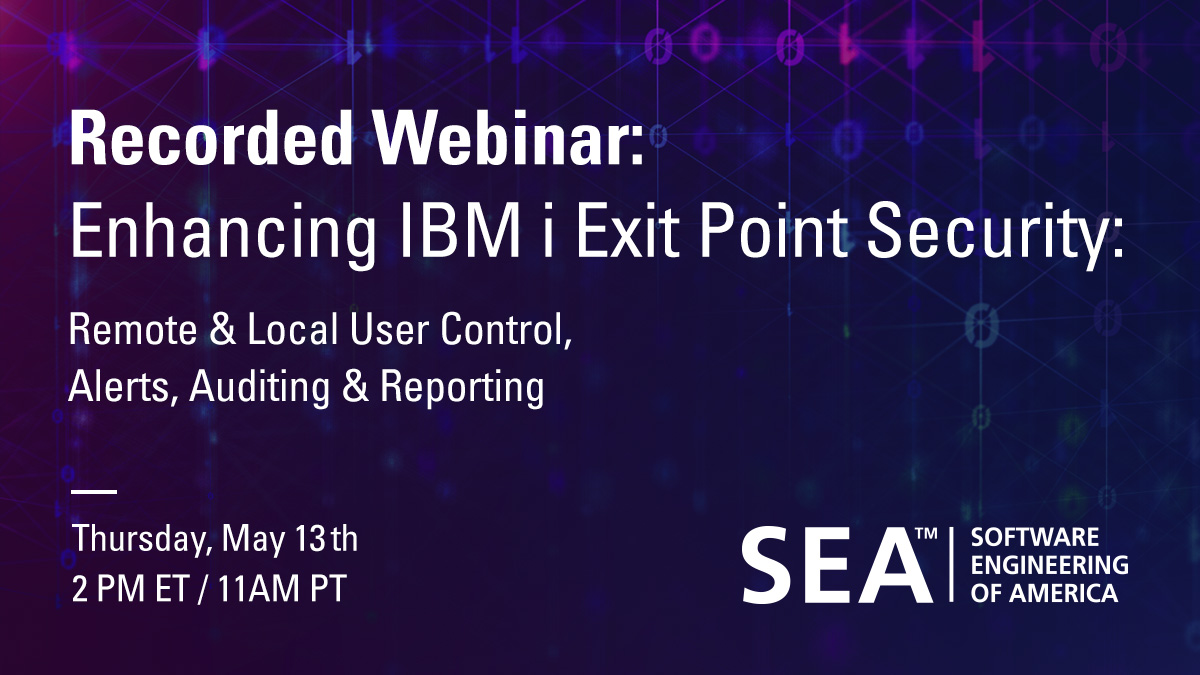 Recorded Webinar:
Enhancing IBM i Exit Point Security:

Remote & Local User Control, Alerts, Auditing & Reporting

Thursday, May 13th
2 PM ET / 11AM PT

SEA™ SOFTWARE ENGINEERING OF AMERICA